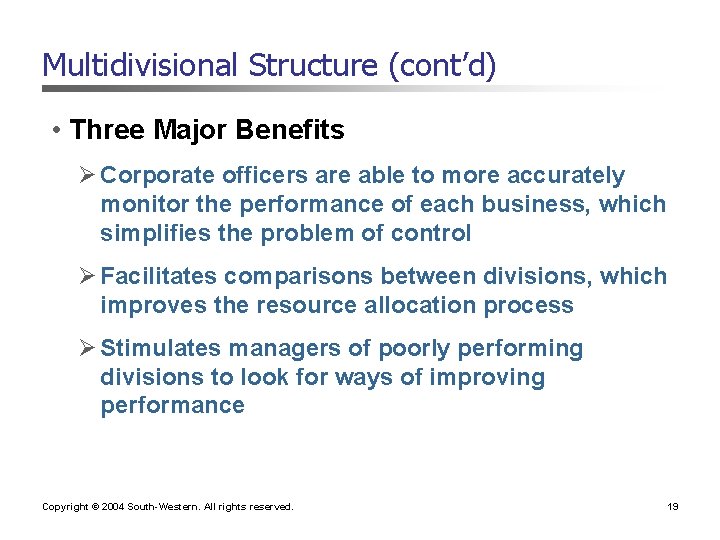 Multidivisional Structure (cont'd)

• Three Major Benefits

➢ Corporate officers are able to more accurately monitor the performance of each business, which simplifies the problem of control

➢ Facilitates comparisons between divisions, which improves the resource allocation process

➢ Stimulates managers of poorly performing divisions to look for ways of improving performance

Copyright © 2004 South-Western. All rights reserved.

19